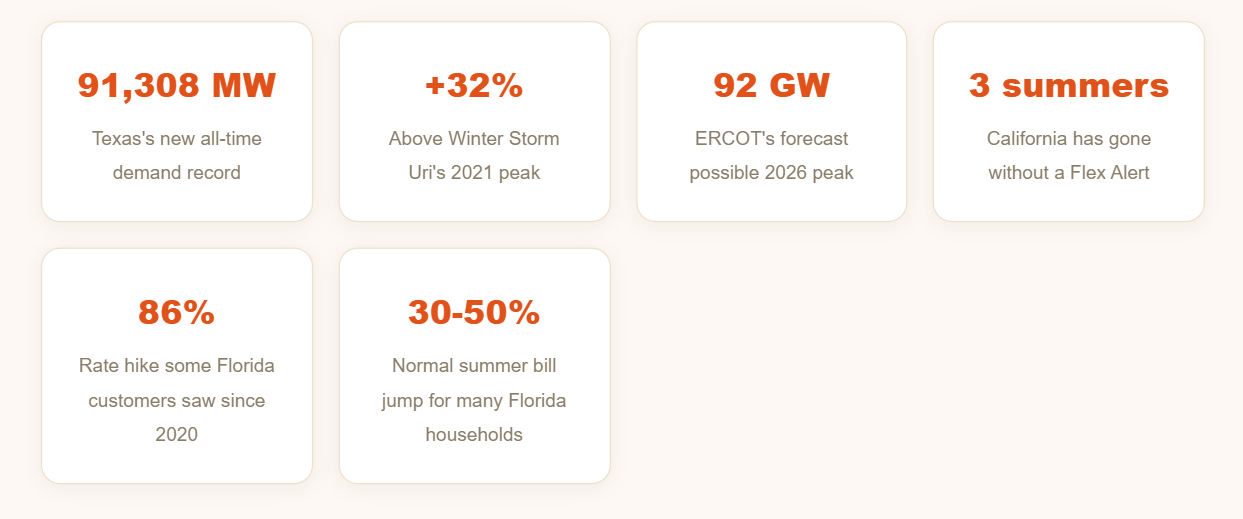 91,308 MW

Texas's new all-time demand record

+32%

Above Winter Storm Uri's 2021 peak

92 GW

ERCOT's forecast possible 2026 peak

3 summers

California has gone without a Flex Alert

86%

Rate hike some Florida customers saw since 2020

30-50%

Normal summer bill jump for many Florida households